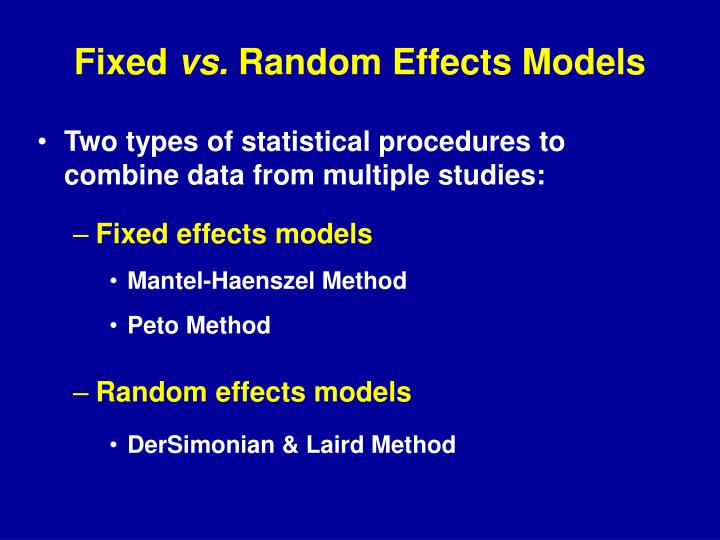 Fixed vs. Random Effects Models

• Two types of statistical procedures to combine data from multiple studies:

– Fixed effects models

• Mantel-Haenszel Method

• Peto Method

– Random effects models

• DerSimonian & Laird Method